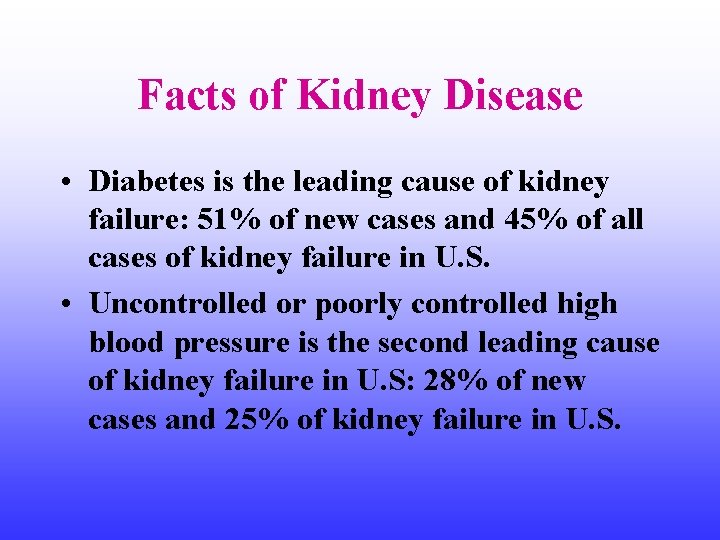 Facts of Kidney Disease

• Diabetes is the leading cause of kidney failure: 51% of new cases and 45% of all cases of kidney failure in U.S.

• Uncontrolled or poorly controlled high blood pressure is the second leading cause of kidney failure in U.S: 28% of new cases and 25% of kidney failure in U.S.